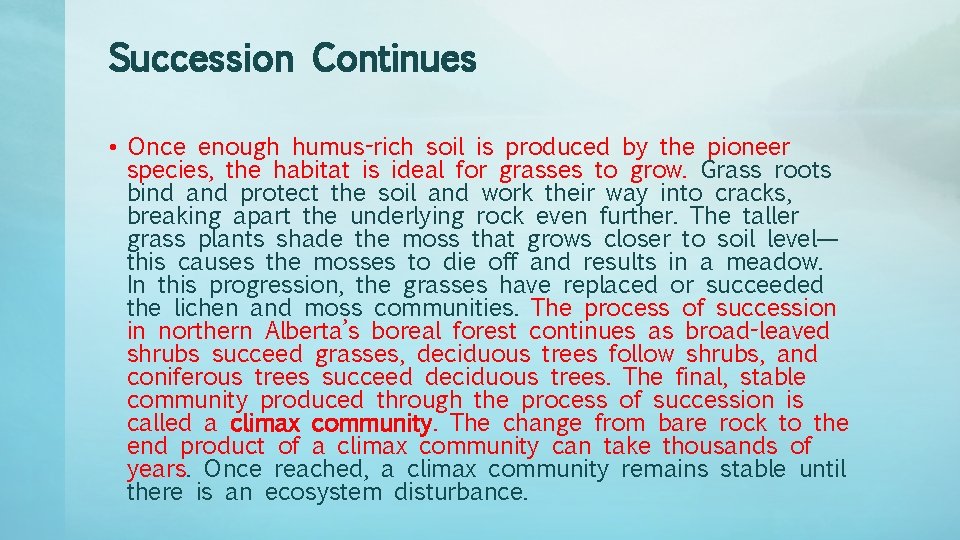 Succession Continues

• Once enough humus-rich soil is produced by the pioneer species, the habitat is ideal for grasses to grow. Grass roots bind and protect the soil and work their way into cracks, breaking apart the underlying rock even further. The taller grass plants shade the moss that grows closer to soil level—this causes the mosses to die off and results in a meadow. In this progression, the grasses have replaced or succeeded the lichen and moss communities. The process of succession in northern Alberta's boreal forest continues as broad-leaved shrubs succeed grasses, deciduous trees follow shrubs, and coniferous trees succeed deciduous trees. The final, stable community produced through the process of succession is called a climax community. The change from bare rock to the end product of a climax community can take thousands of years. Once reached, a climax community remains stable until there is an ecosystem disturbance.